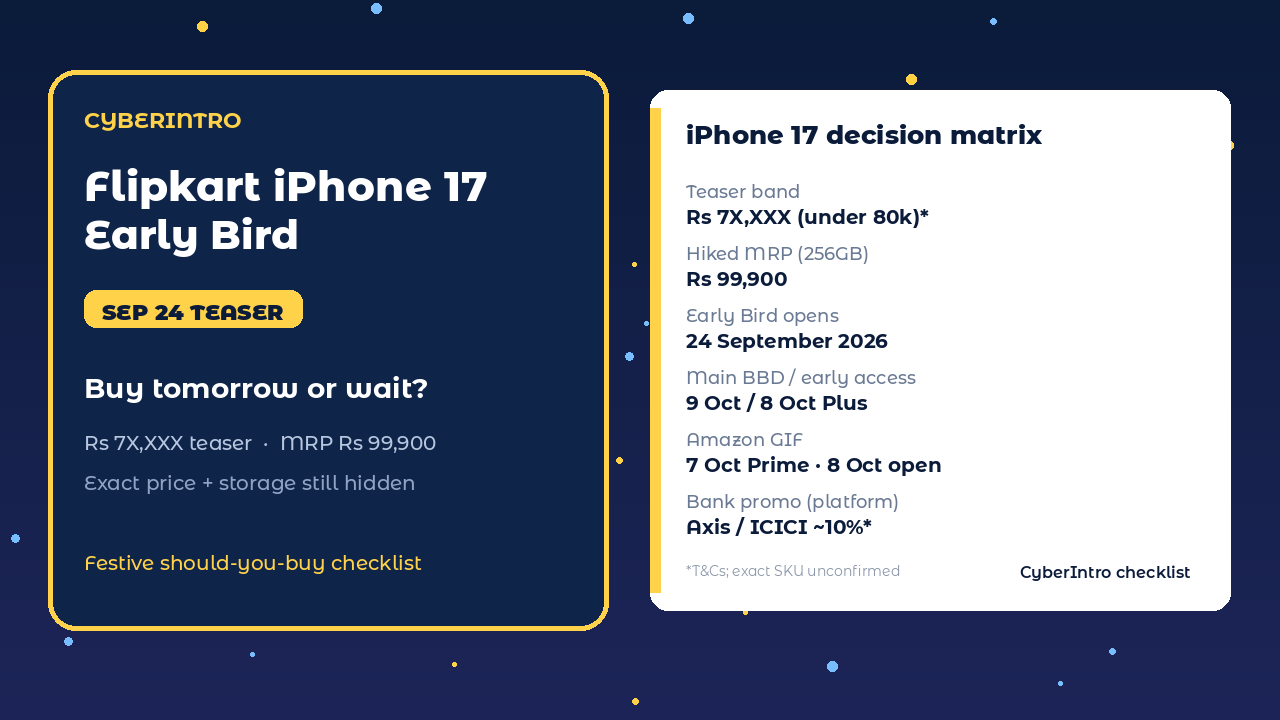 CYBERINTRO

Flipkart iPhone 17 Early Bird

SEP 24 TEASER

Buy tomorrow or wait?

Rs 7X,XXX teaser · MRP Rs 99,900

Exact price + storage still hidden

Festive should-you-buy checklist

iPhone 17 decision matrix

Teaser band
Rs 7X,XXX (under 80k)*

Hiked MRP (256GB)
Rs 99,900

Early Bird opens
24 September 2026

Main BBD / early access
9 Oct / 8 Oct Plus

Amazon GIF
7 Oct Prime · 8 Oct open

Bank promo (platform)
Axis / ICICI ~10%*

*T&Cs; exact SKU unconfirmed

CyberIntro checklist